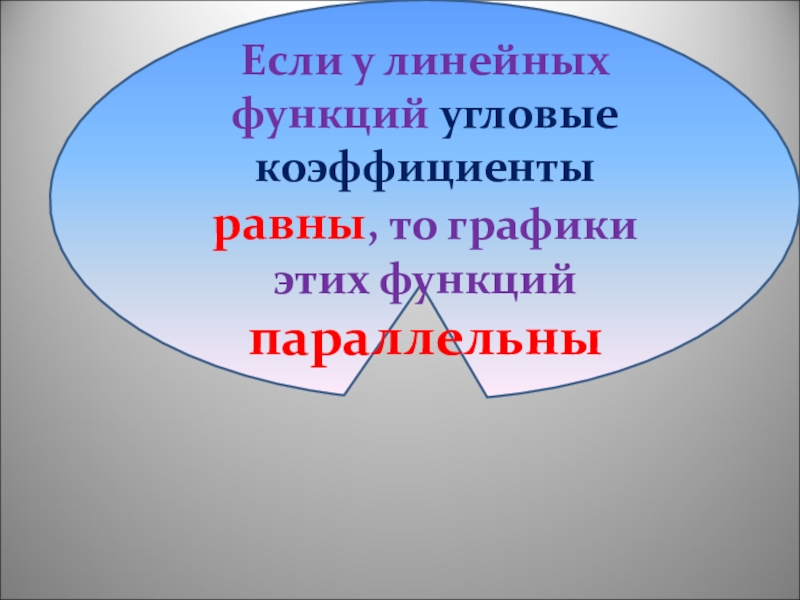 Если у линейных функций угловые коэффициенты равны, то графики этих функций параллельны